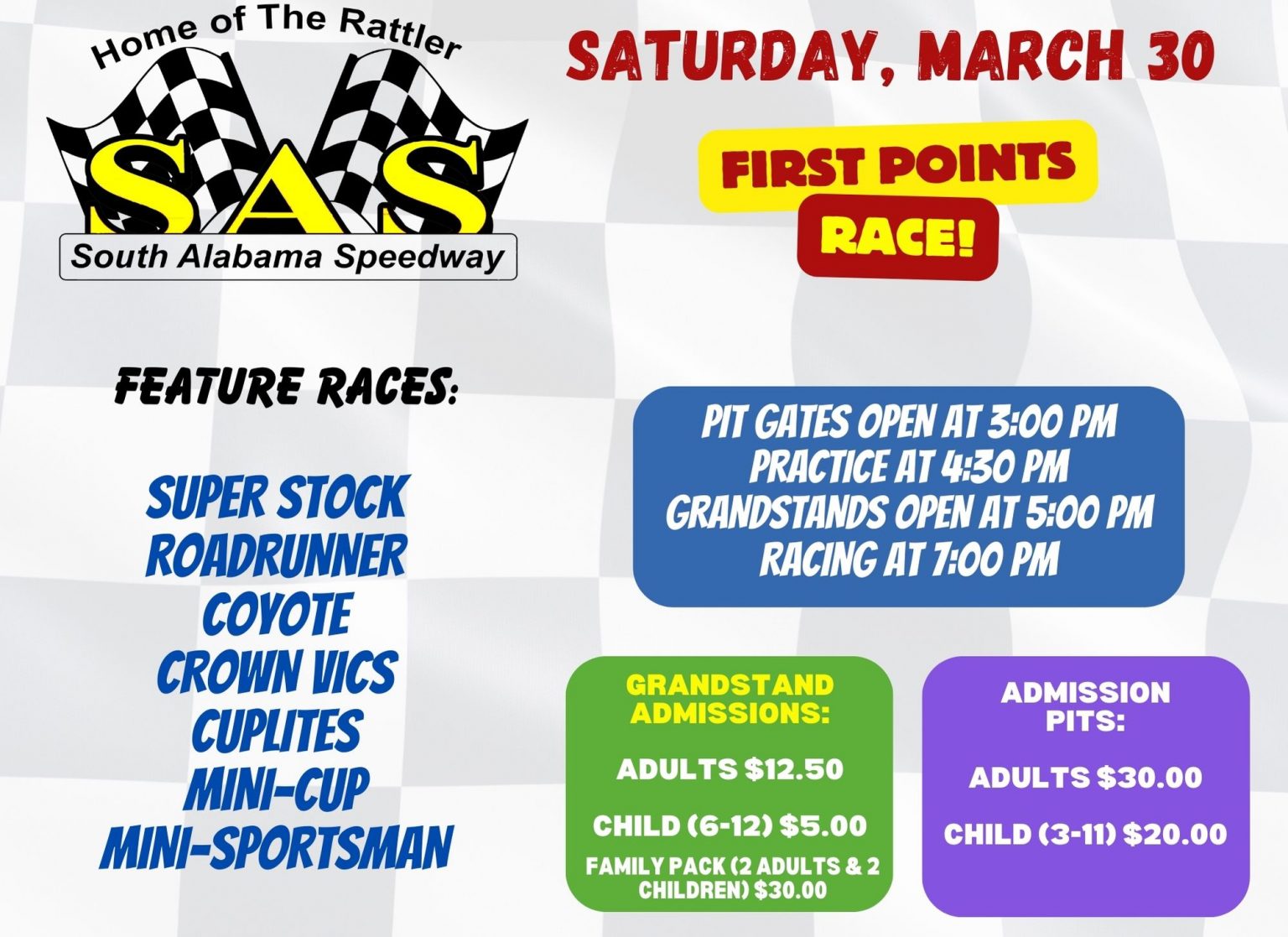 Home of The Rattler
SAS
South Alabama Speedway

SATURDAY, MARCH 30

FIRST POINTS
RACE!

FEATURE RACES:

SUPER STOCK
ROADRUNNER
COYOTE
CROWN VICS
CUPLITES
MINI-CUP
MINI-SPORTSMAN

PIT GATES OPEN AT 3:00 PM
PRACTICE AT 4:30 PM
GRANDSTANDS OPEN AT 5:00 PM
RACING AT 7:00 PM

GRANDSTAND ADMISSIONS:

ADULTS $12.50

CHILD (6-12) $5.00

FAMILY PACK (2 ADULTS & 2 CHILDREN) $30.00

ADMISSION PITS:

ADULTS $30.00

CHILD (3-11) $20.00